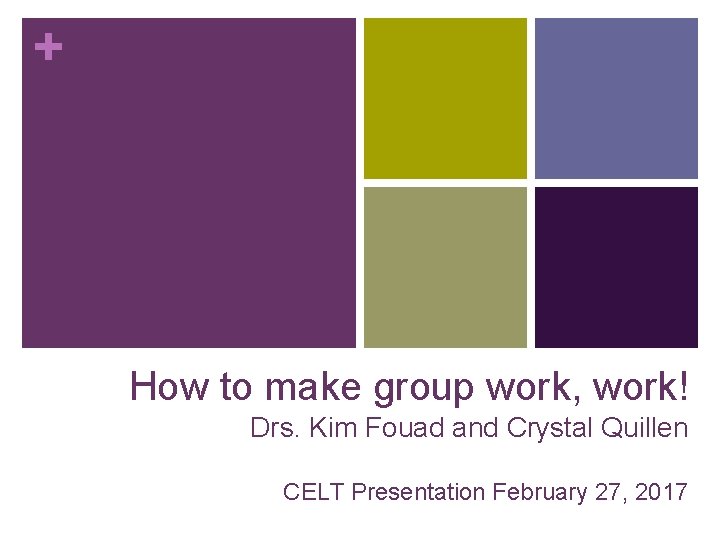 +

How to make group work, work!

Drs. Kim Fouad and Crystal Quillen

CELT Presentation February 27, 2017